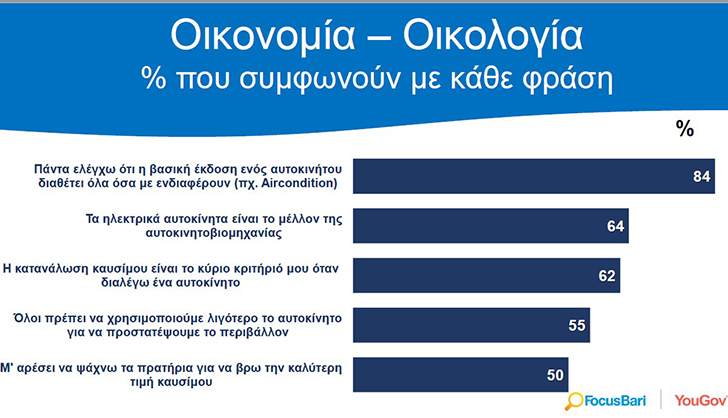 Οικονομία – Οικολογία
% που συμφωνούν με κάθε φράση

%

Πάντα ελέγχω ότι η βασική έκδοση ενός αυτοκινήτου διαθέτει όλα όσα με ενδιαφέρουν (πχ. Aircondition) 84

Τα ηλεκτρικά αυτοκίνητα είναι το μέλλον της αυτοκινητοβιομηχανίας 64

Η κατανάλωση καυσίμου είναι το κύριο κριτήριό μου όταν διαλέγω ένα αυτοκίνητο 62

Όλοι πρέπει να χρησιμοποιούμε λιγότερο το αυτοκίνητο για να προστατέψουμε το περιβάλλον 55

Μ' αρέσει να ψάχνω τα πρατήρια για να βρω την καλύτερη τιμή καυσίμου 50

FocusBari YouGov